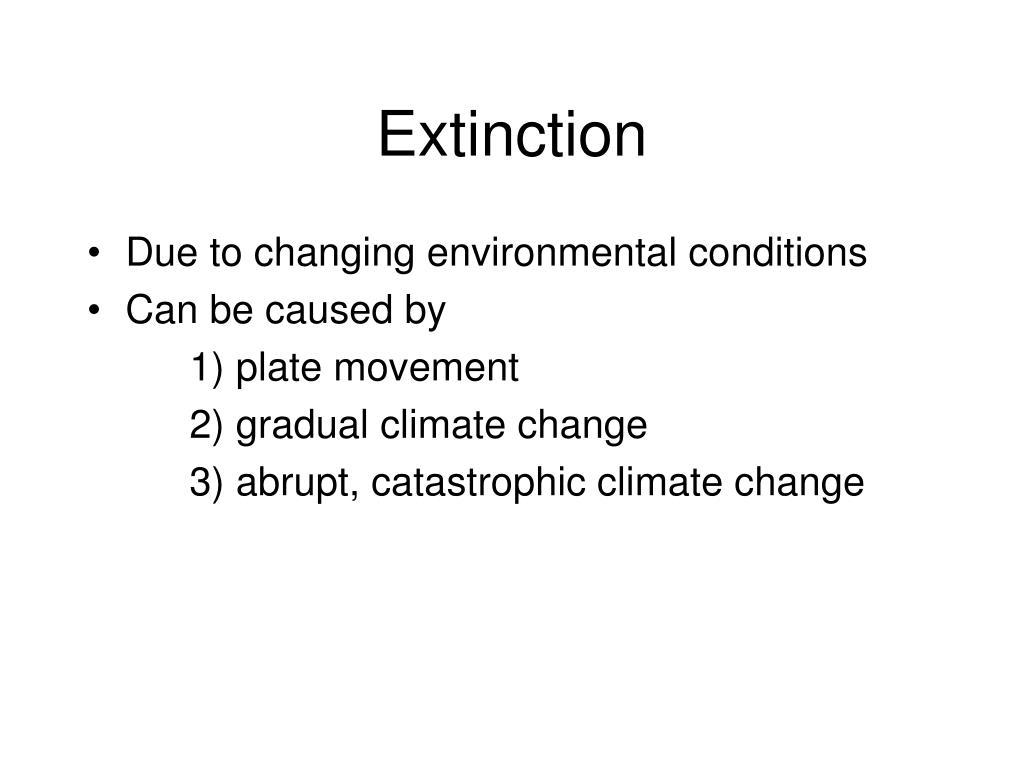 Extinction

• Due to changing environmental conditions
• Can be caused by
1) plate movement
2) gradual climate change
3) abrupt, catastrophic climate change